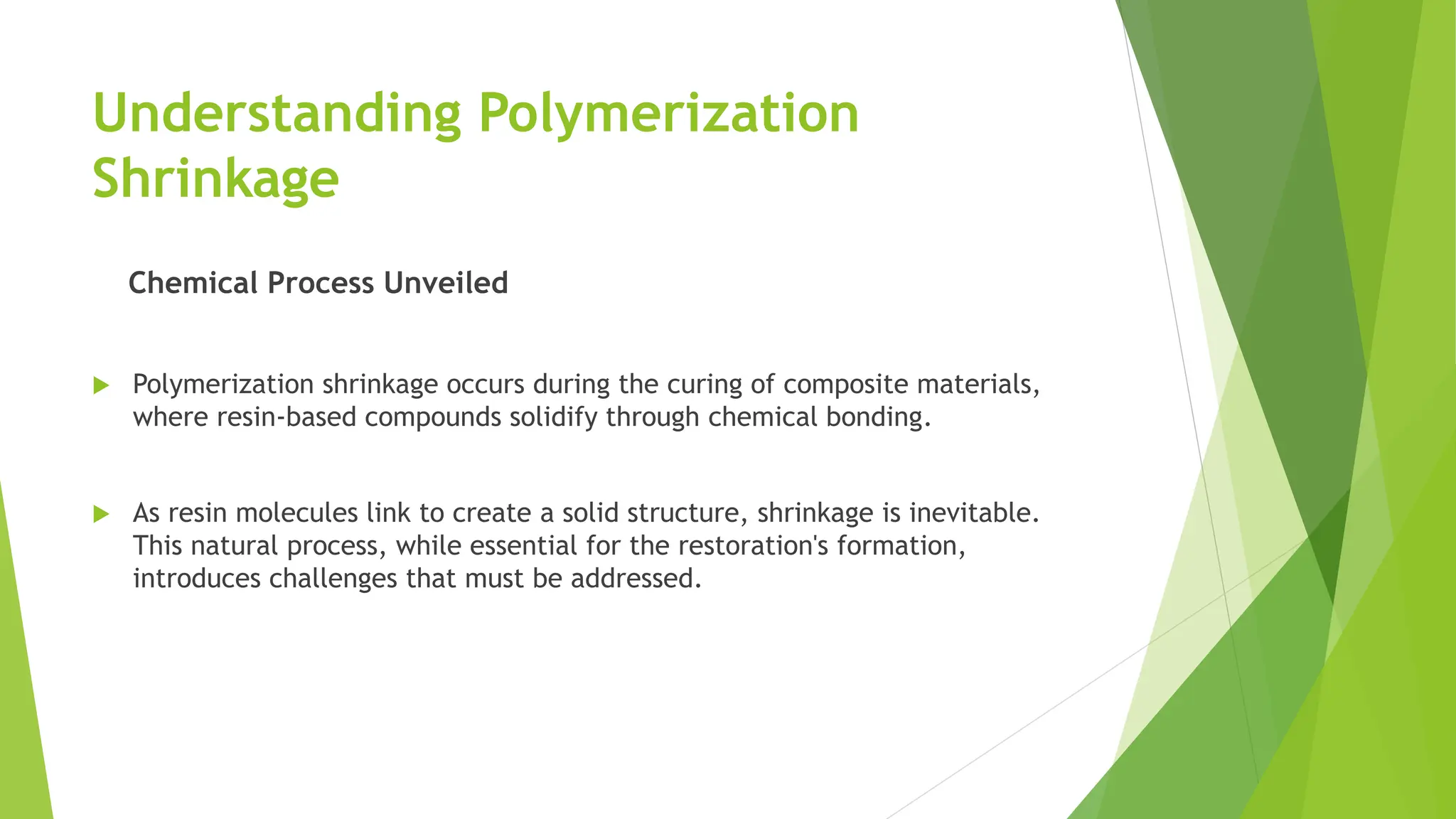 Understanding Polymerization Shrinkage

Chemical Process Unveiled

Polymerization shrinkage occurs during the curing of composite materials, where resin-based compounds solidify through chemical bonding.

As resin molecules link to create a solid structure, shrinkage is inevitable. This natural process, while essential for the restoration's formation, introduces challenges that must be addressed.